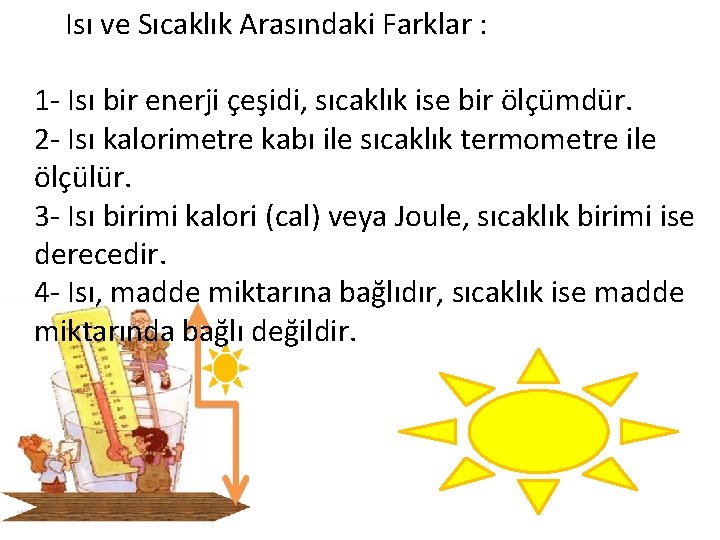 Isı ve Sıcaklık Arasındaki Farklar :

1- Isı bir enerji çeşidi, sıcaklık ise bir ölçümdür.
2- Isı kalorimetre kabı ile sıcaklık termometre ile ölçülür.
3- Isı birimi kalori (cal) veya Joule, sıcaklık birimi ise derecedir.
4- Isı, madde miktarına bağlıdır, sıcaklık ise madde miktarında bağlı değildir.